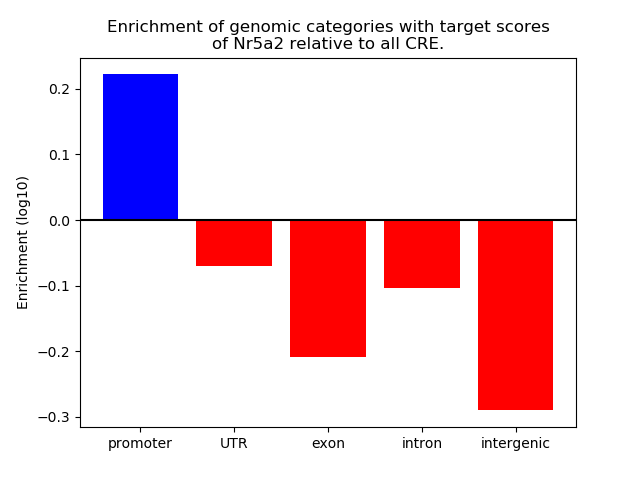 Enrichment of genomic categories with target scores of Nr5a2 relative to all CRE.

Enrichment (log10)

0.2
0.1
0.0
−0.1
−0.2
−0.3

promoter
UTR
exon
intron
intergenic